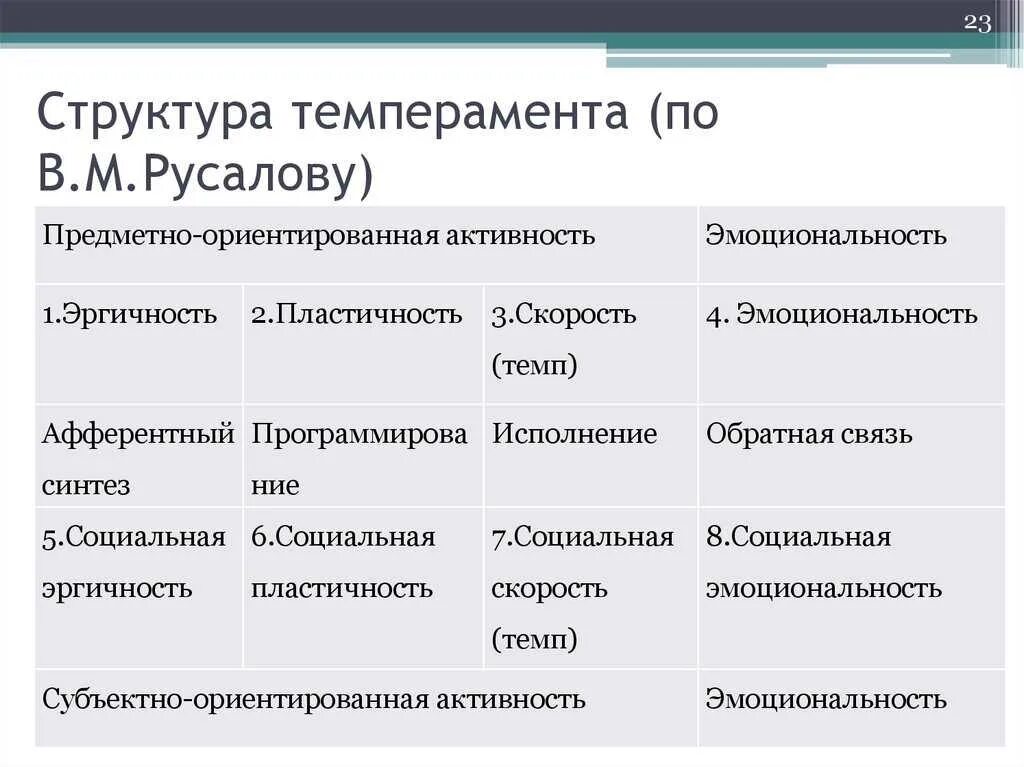 23

Структура темперамента (по В.М.Русалову)

| Предметно-ориентированная активность | | | Эмоциональность |
|---|---|---|---|
| 1.Эргичность | 2.Пластичность | 3.Скорость (темп) | 4. Эмоциональность |
| Афферентный синтез | Программирование | Исполнение | Обратная связь |
| 5.Социальная эргичность | 6.Социальная пластичность | 7.Социальная скорость (темп) | 8.Социальная эмоциональность |
| Субъектно-ориентированная активность | | | Эмоциональность |